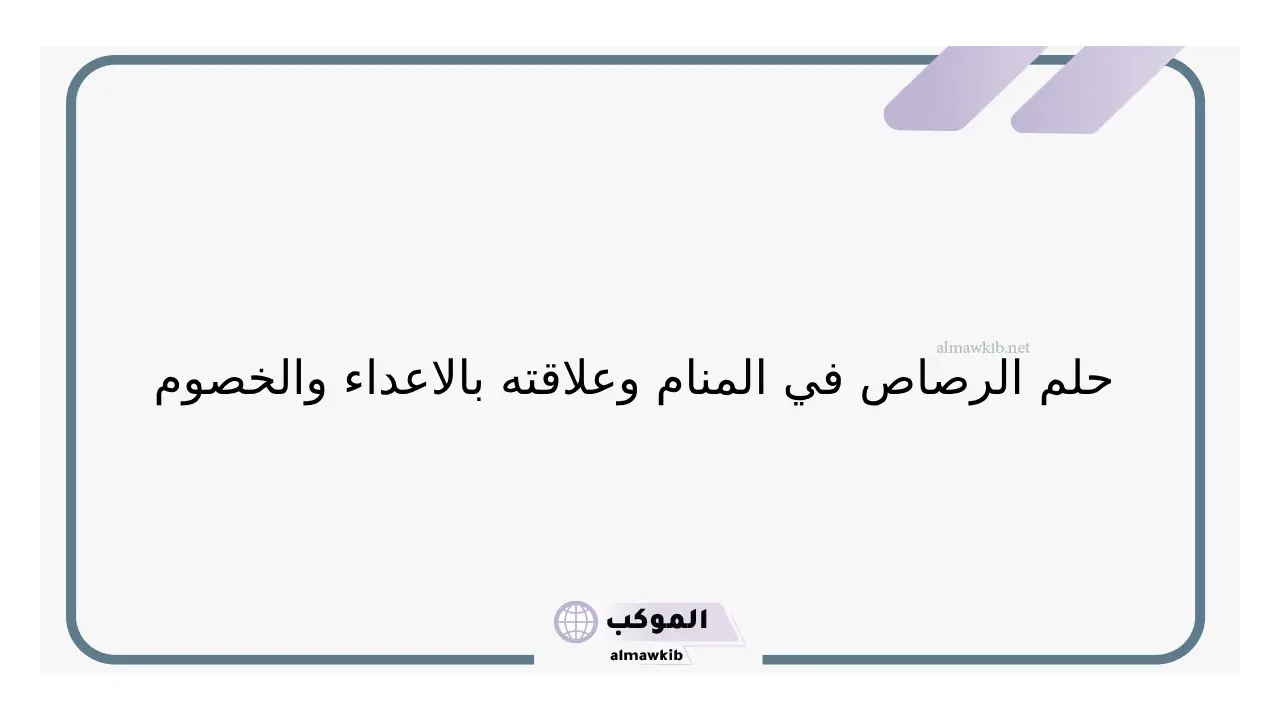 almawkib.net

حلم الرصاص في المنام وعلاقته بالاعداء والخصوم

الموكب
almawkib